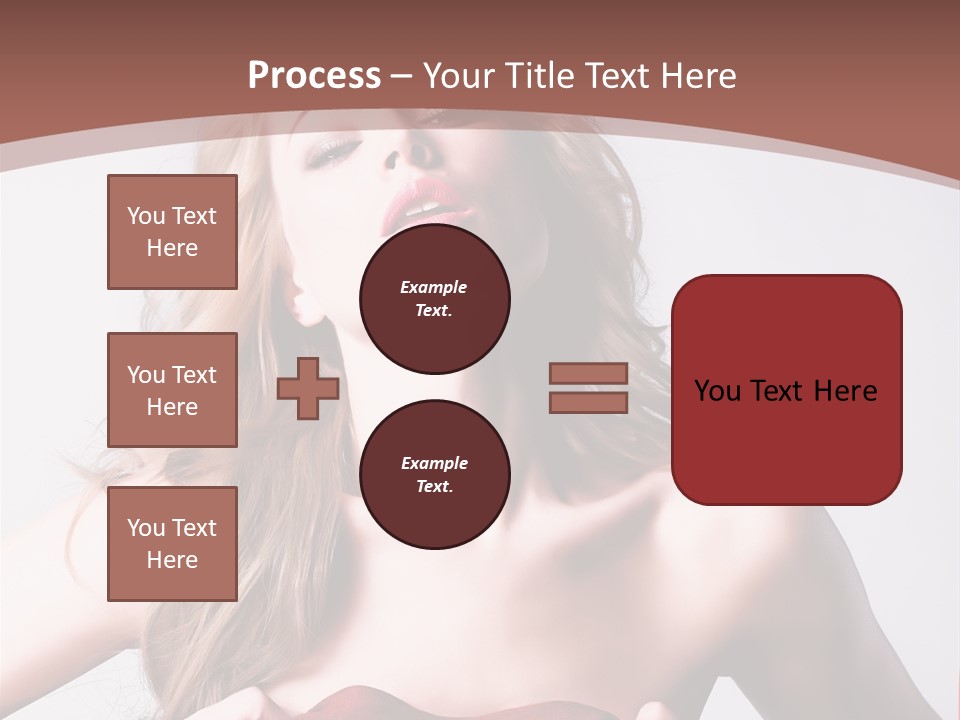 Process – Your Title Text Here

You Text Here

You Text Here

You Text Here

Example Text.

Example Text.

You Text Here